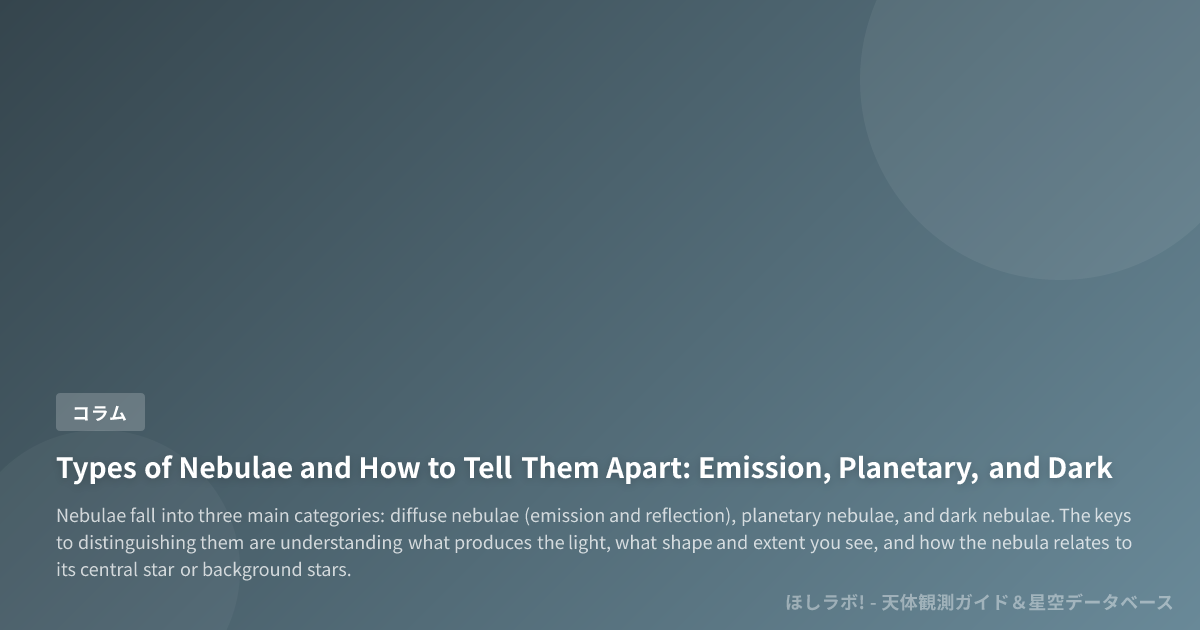 コラム

Types of Nebulae and How to Tell Them Apart: Emission, Planetary, and Dark

Nebulae fall into three main categories: diffuse nebulae (emission and reflection), planetary nebulae, and dark nebulae. The keys to distinguishing them are understanding what produces the light, what shape and extent you see, and how the nebula relates to its central star or background stars.

ほしラボ! - 天体観測ガイド＆星空データベース